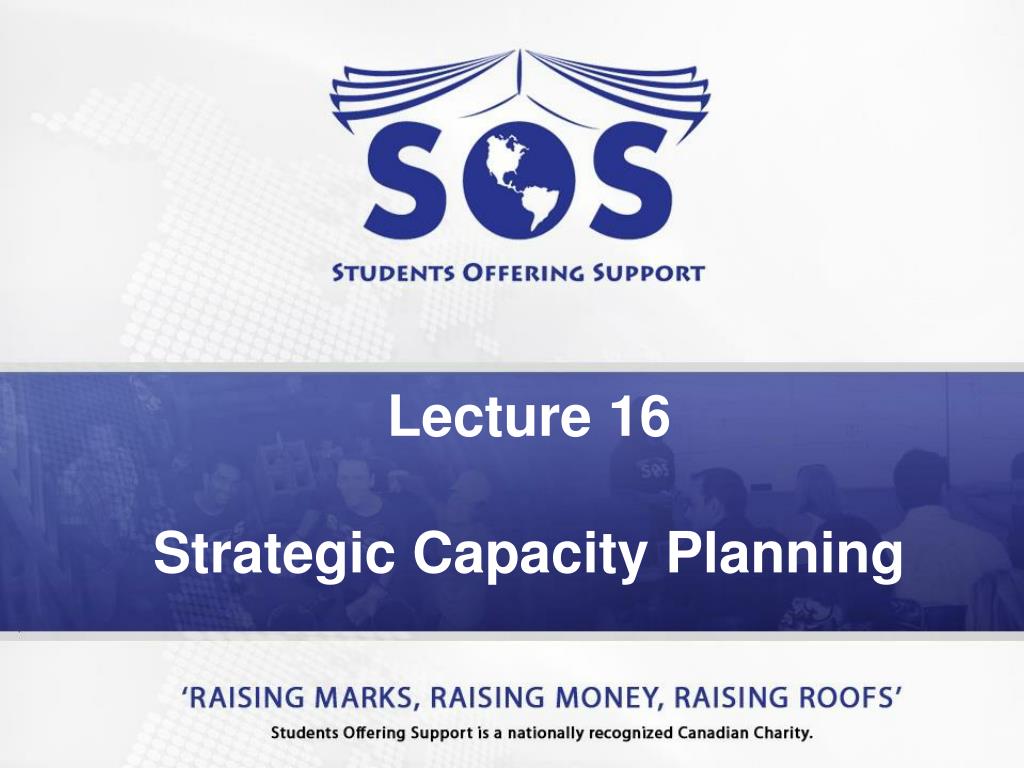 SOS

STUDENTS OFFERING SUPPORT

Lecture 16

Strategic Capacity Planning

'RAISING MARKS, RAISING MONEY, RAISING ROOFS'

Students Offering Support is a nationally recognized Canadian Charity.